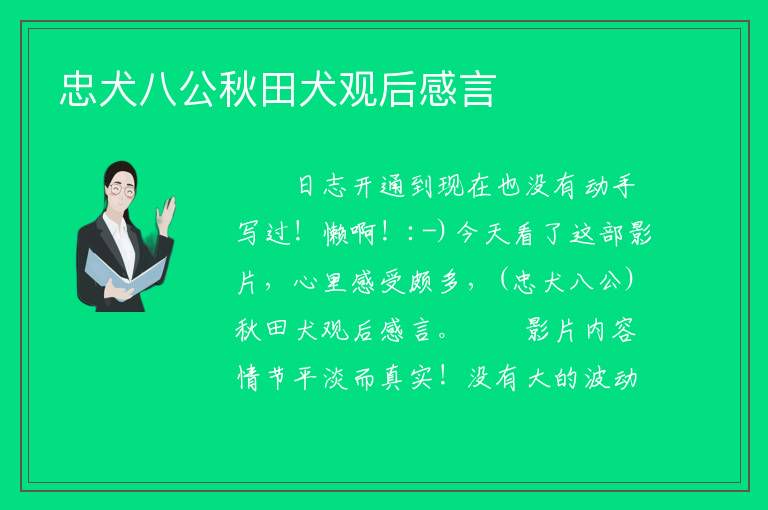 忠犬八公秋田犬观后感言

日志开通到现在也没有动手写过！懒啊！：-）今天看了这部影片，心里感受颇多，（忠犬八公）秋田犬观后感言。　　影片内容情节平淡而真实！没有大的波动